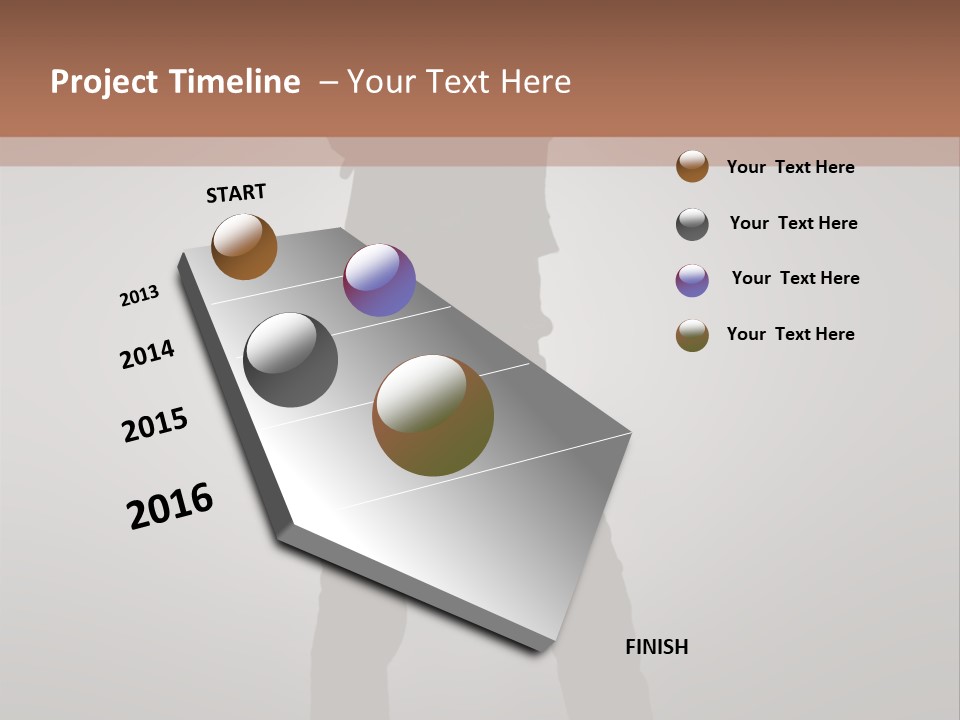 Project Timeline – Your Text Here

START

2013

2014

2015

2016

FINISH

Your Text Here

Your Text Here

Your Text Here

Your Text Here